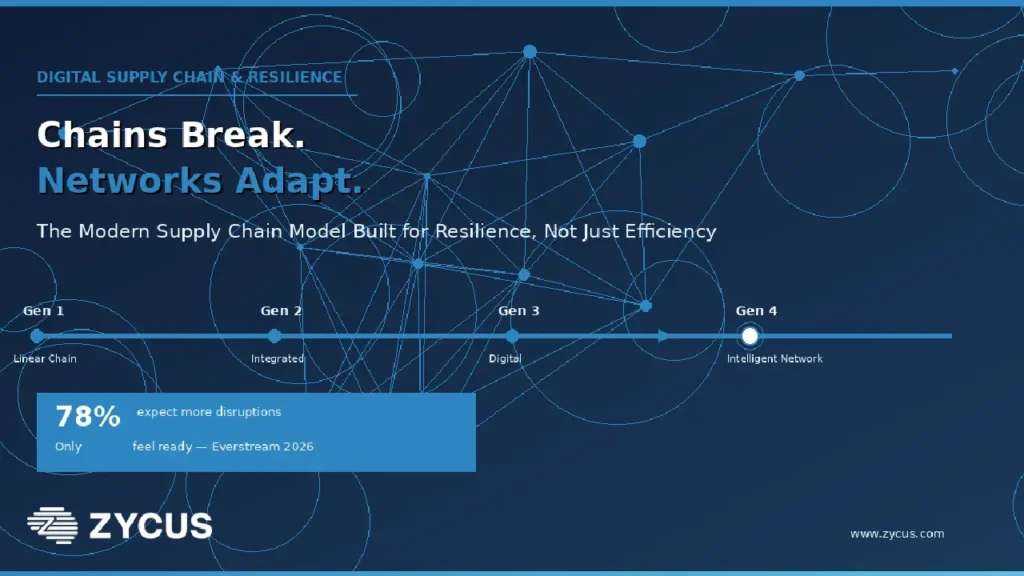 DIGITAL SUPPLY CHAIN & RESILIENCE

Chains Break.
Networks Adapt.

The Modern Supply Chain Model Built for Resilience, Not Just Efficiency

Gen 1
Linear Chain

Gen 2
Integrated

Gen 3
Digital

Gen 4
Intelligent Network

78% expect more disruptions
Only feel ready — Everstream 2026

ZYCUS

www.zycus.com